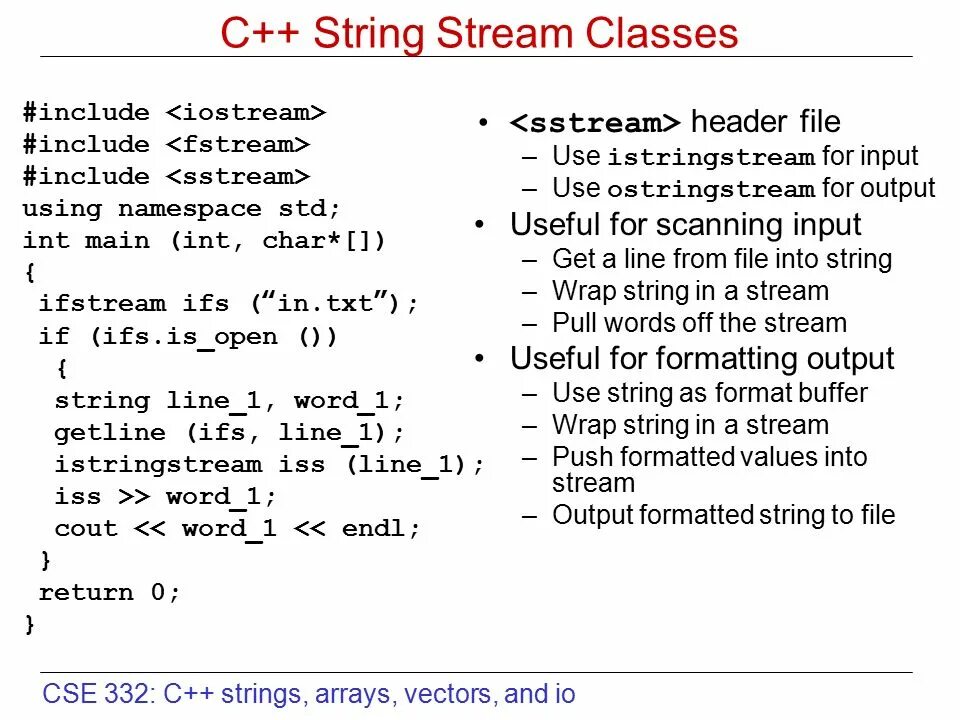 C++ String Stream Classes

#include <iostream>
#include <fstream>
#include <sstream>
using namespace std;
int main (int, char*[])
{
 ifstream ifs (“in.txt”);
 if (ifs.is_open ())
  {
  string line_1, word_1;
  getline (ifs, line_1);
  istringstream iss (line_1);
  iss >> word_1;
  cout << word_1 << endl;
 }
 return 0;
}

• <sstream> header file
 – Use istringstream for input
 – Use ostringstream for output
• Useful for scanning input
 – Get a line from file into string
 – Wrap string in a stream
 – Pull words off the stream
• Useful for formatting output
 – Use string as format buffer
 – Wrap string in a stream
 – Push formatted values into stream
 – Output formatted string to file

CSE 332: C++ strings, arrays, vectors, and io